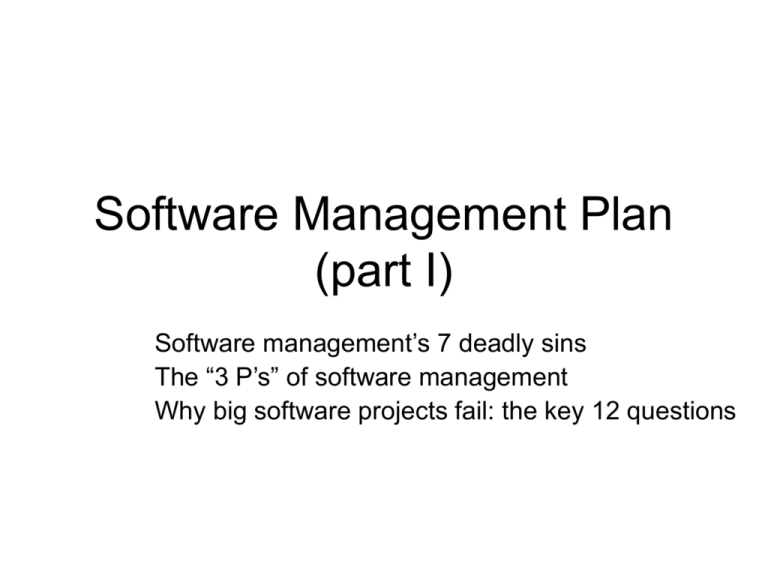 Software Management Plan
(part I)

Software management’s 7 deadly sins
The “3 P’s” of software management
Why big software projects fail: the key 12 questions